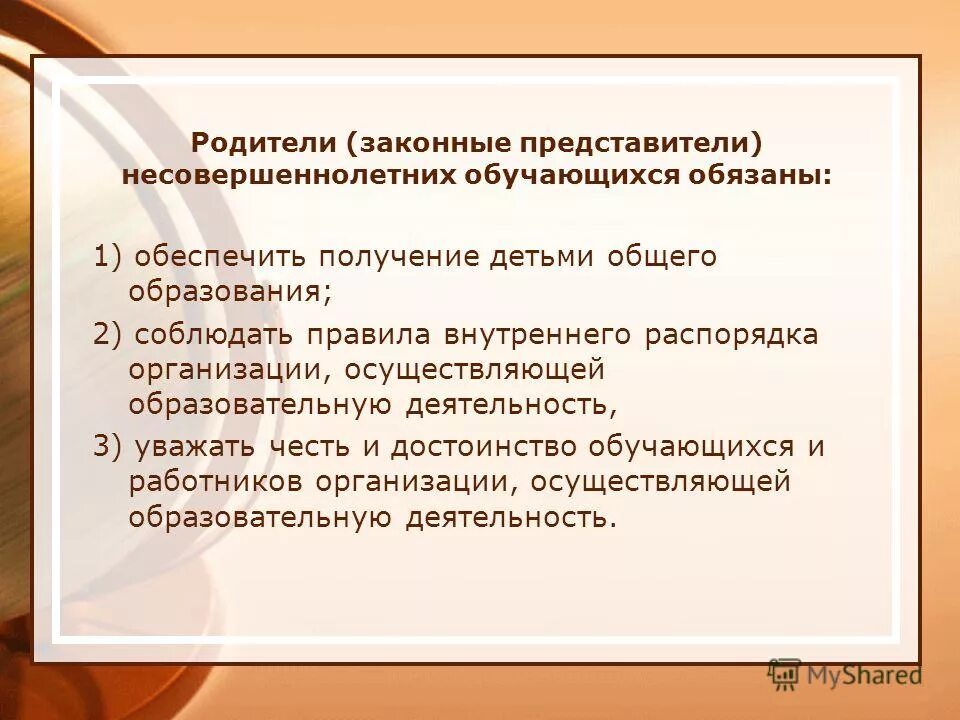 Родители (законные представители) несовершеннолетних обучающихся обязаны:

1) обеспечить получение детьми общего образования;

2) соблюдать правила внутреннего распорядка организации, осуществляющей образовательную деятельность,

3) уважать честь и достоинство обучающихся и работников организации, осуществляющей образовательную деятельность.

MyShared